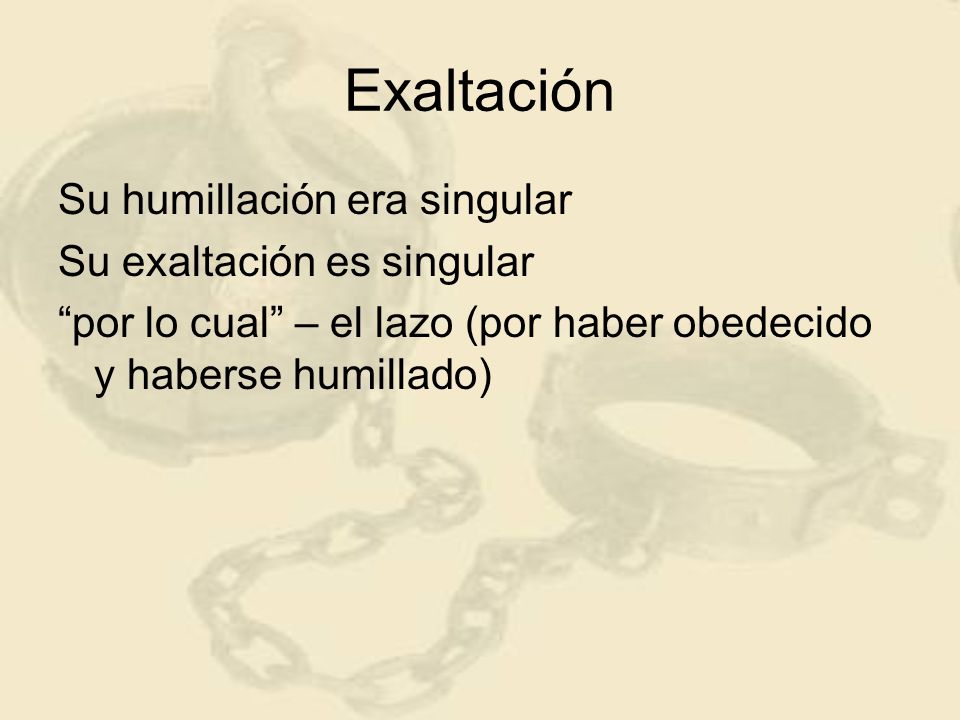 Exaltación

Su humillación era singular

Su exaltación es singular

“por lo cual” – el lazo (por haber obedecido y haberse humillado)